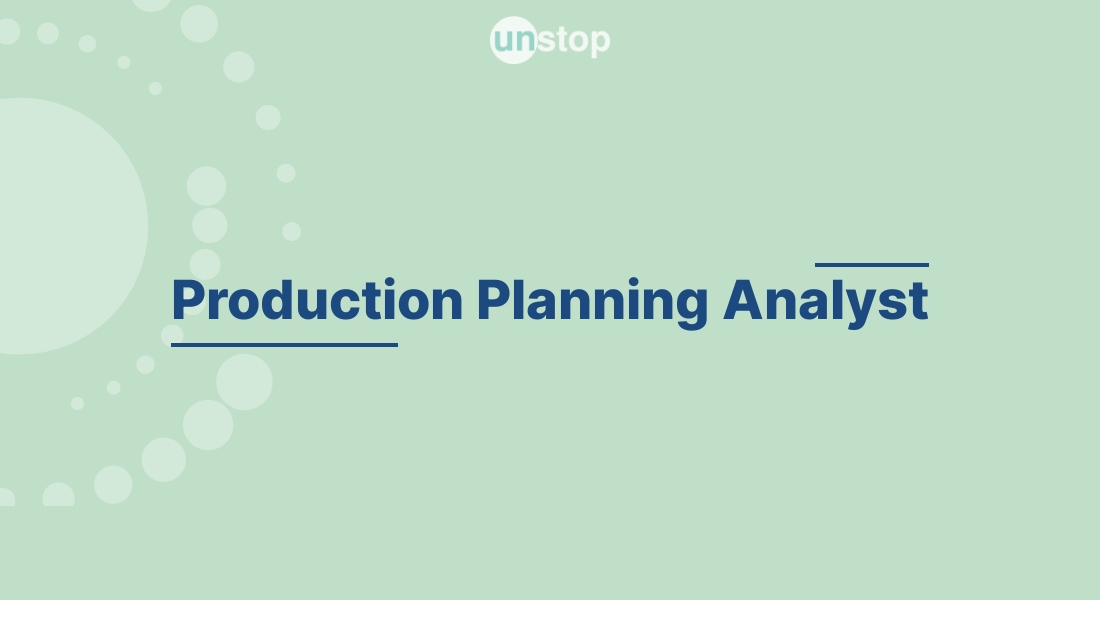 unstop

Production Planning Analyst